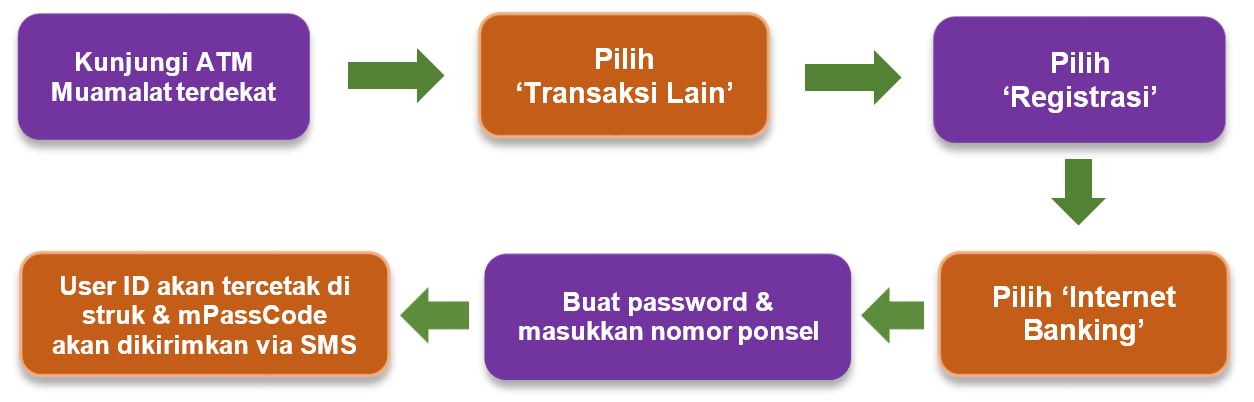 Kunjungi ATM Muamalat terdekat

Pilih ‘Transaksi Lain’

Pilih ‘Registrasi’

Pilih ‘Internet Banking’

Buat password & masukkan nomor ponsel

User ID akan tercetak di struk & mPassCode akan dikirimkan via SMS